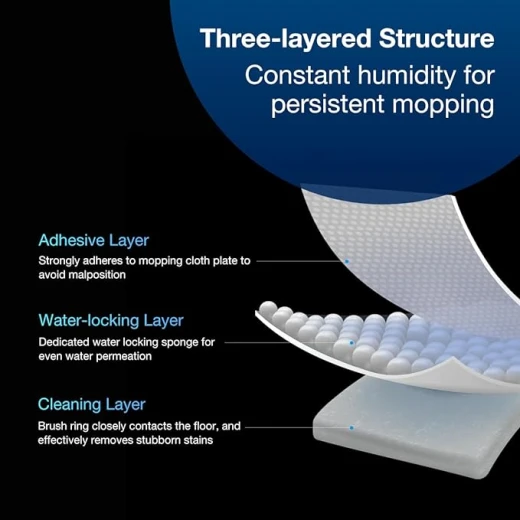 Three-layered Structure
Constant humidity for persistent mopping

Adhesive Layer
Strongly adheres to mopping cloth plate to avoid malposition

Water-locking Layer
Dedicated water locking sponge for even water permeation

Cleaning Layer
Brush ring closely contacts the floor, and effectively removes stubborn stains